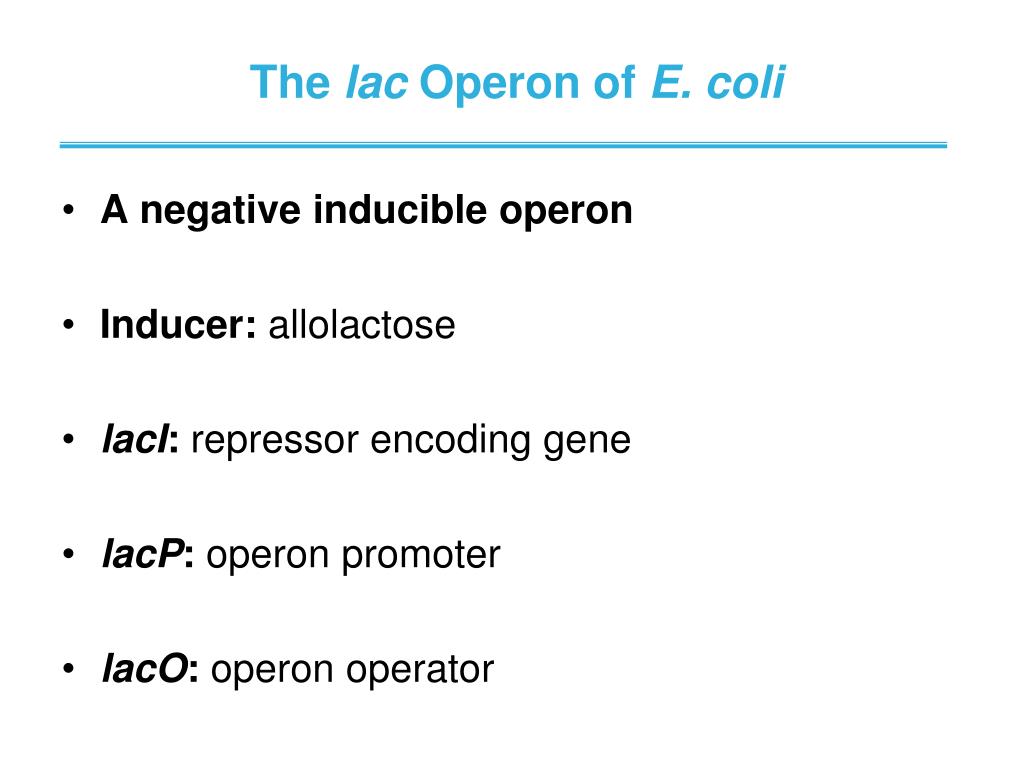 The lac Operon of E. coli

• A negative inducible operon

• Inducer: allolactose

• lacI: repressor encoding gene

• lacP: operon promoter

• lacO: operon operator